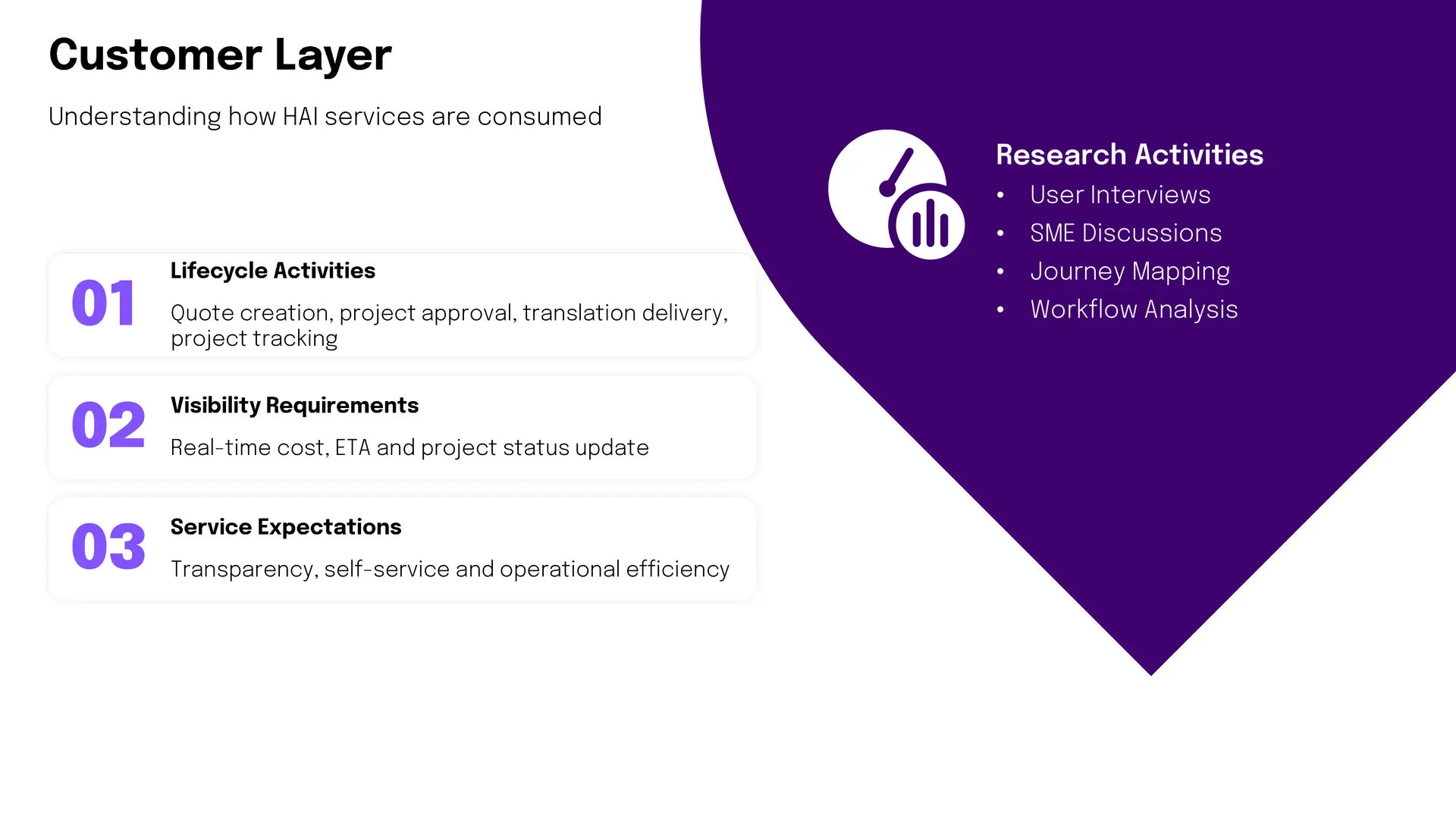 Customer Layer

Understanding how HAI services are consumed

01
Lifecycle Activities

Quote creation, project approval, translation delivery, project tracking

02
Visibility Requirements

Real-time cost, ETA and project status update

03
Service Expectations

Transparency, self-service and operational efficiency

Research Activities
• User Interviews
• SME Discussions
• Journey Mapping
• Workflow Analysis